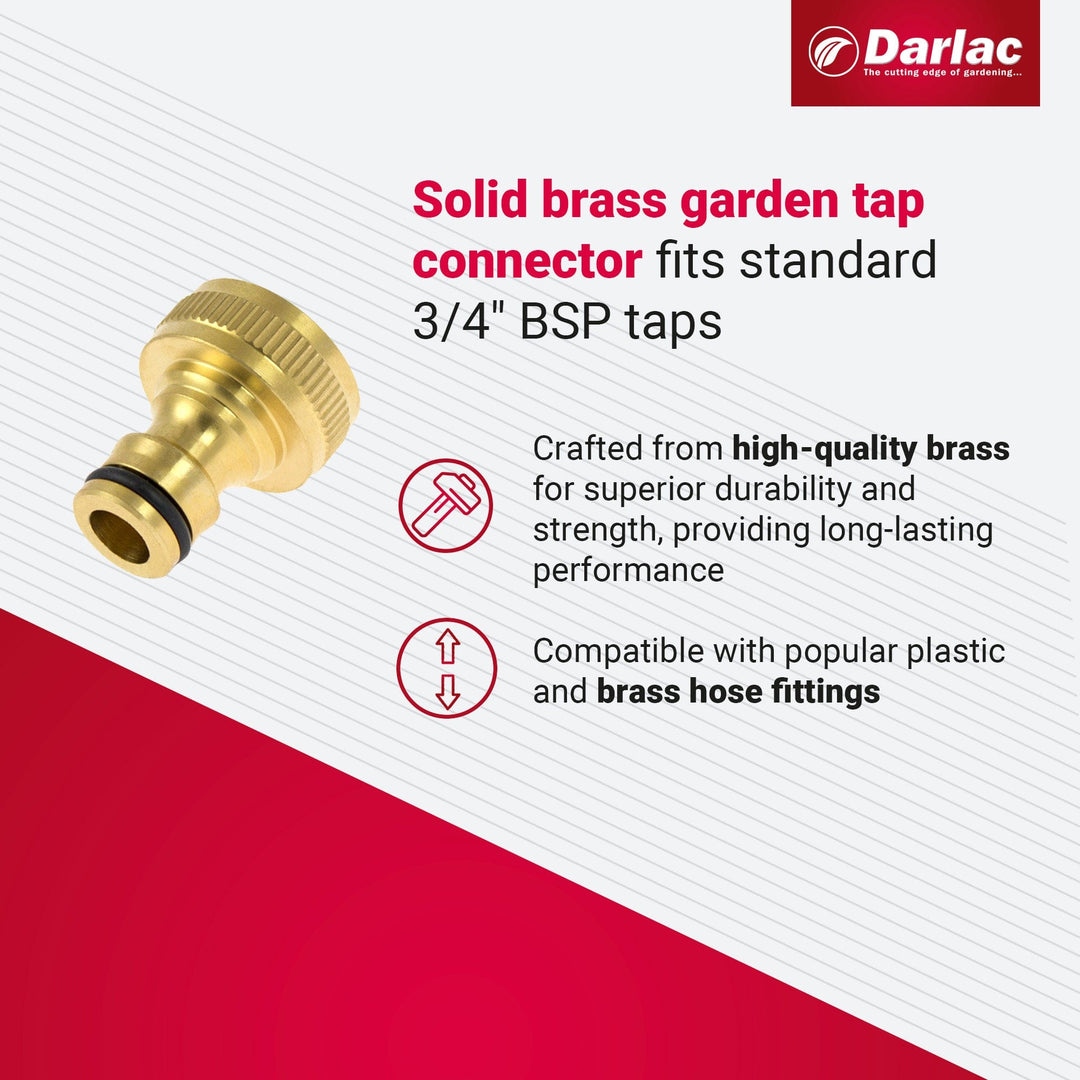 Darlac
The cutting edge of gardening...

Solid brass garden tap connector fits standard 3/4" BSP taps

Crafted from high-quality brass for superior durability and strength, providing long-lasting performance

Compatible with popular plastic and brass hose fittings